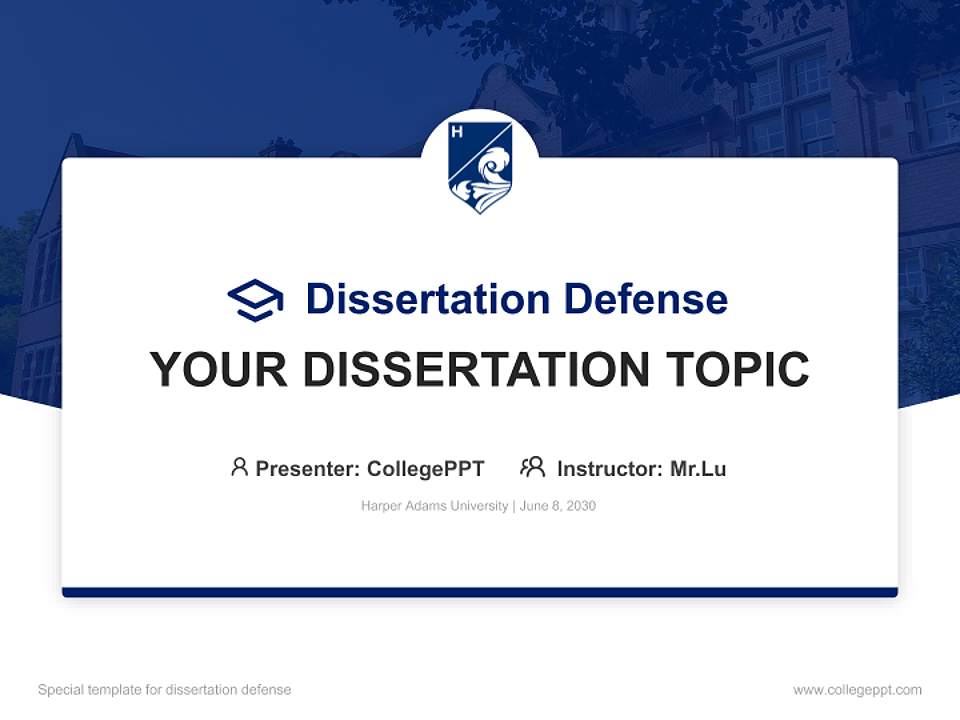 H

Dissertation Defense

YOUR DISSERTATION TOPIC

Presenter: CollegePPT Instructor: Mr.Lu

Harper Adams University | June 8, 2030

Special template for dissertation defense

www.collegeppt.com